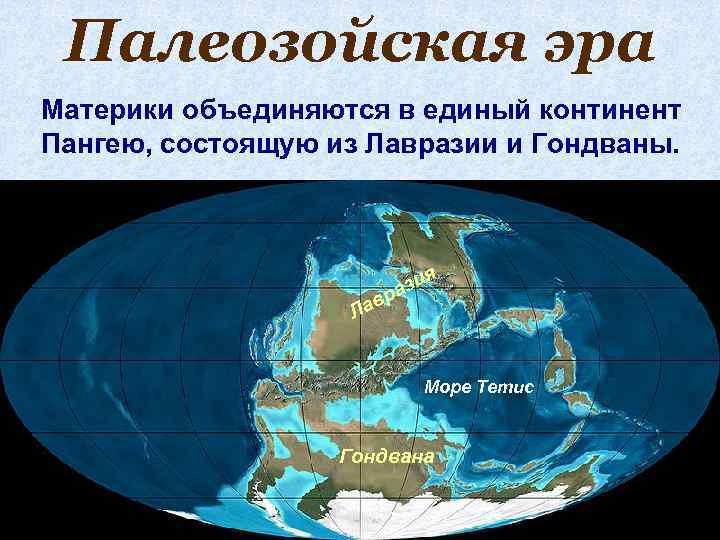 Палеозойская эра

Материки объединяются в единый континент Пангею, состоящую из Лавразии и Гондваны.

Лавразия

Море Тетис

Гондвана